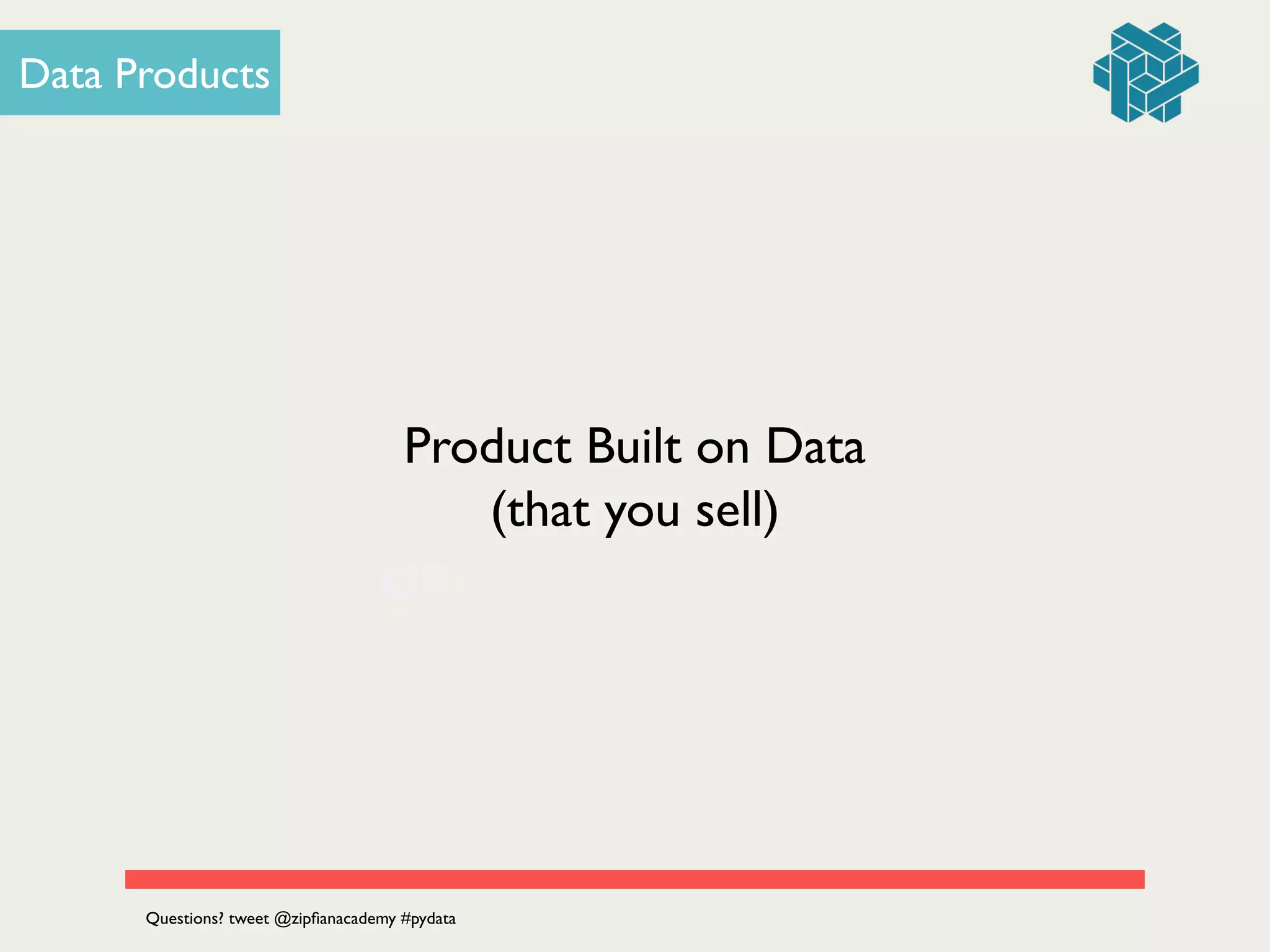 Data Products

Product Built on Data
(that you sell)

Questions? tweet @zipfianacademy #pydata